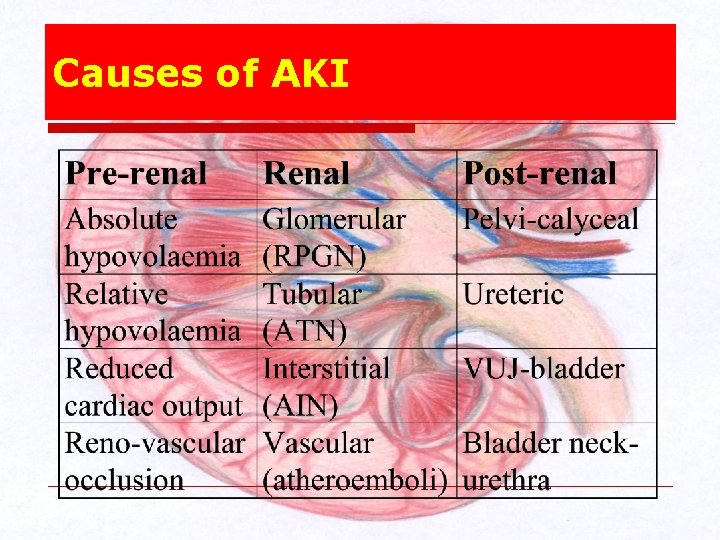 Causes of AKI

| Pre-renal | Renal | Post-renal |
|---|---|---|
| Absolute hypovolaemia | Glomerular (RPGN) | Pelvi-calyceal |
| Relative hypovolaemia | Tubular (ATN) | Ureteric |
| Reduced cardiac output | Interstitial (AIN) | VUJ-bladder |
| Reno-vascular occlusion | Vascular (atheroemboli) | Bladder neck-urethra |